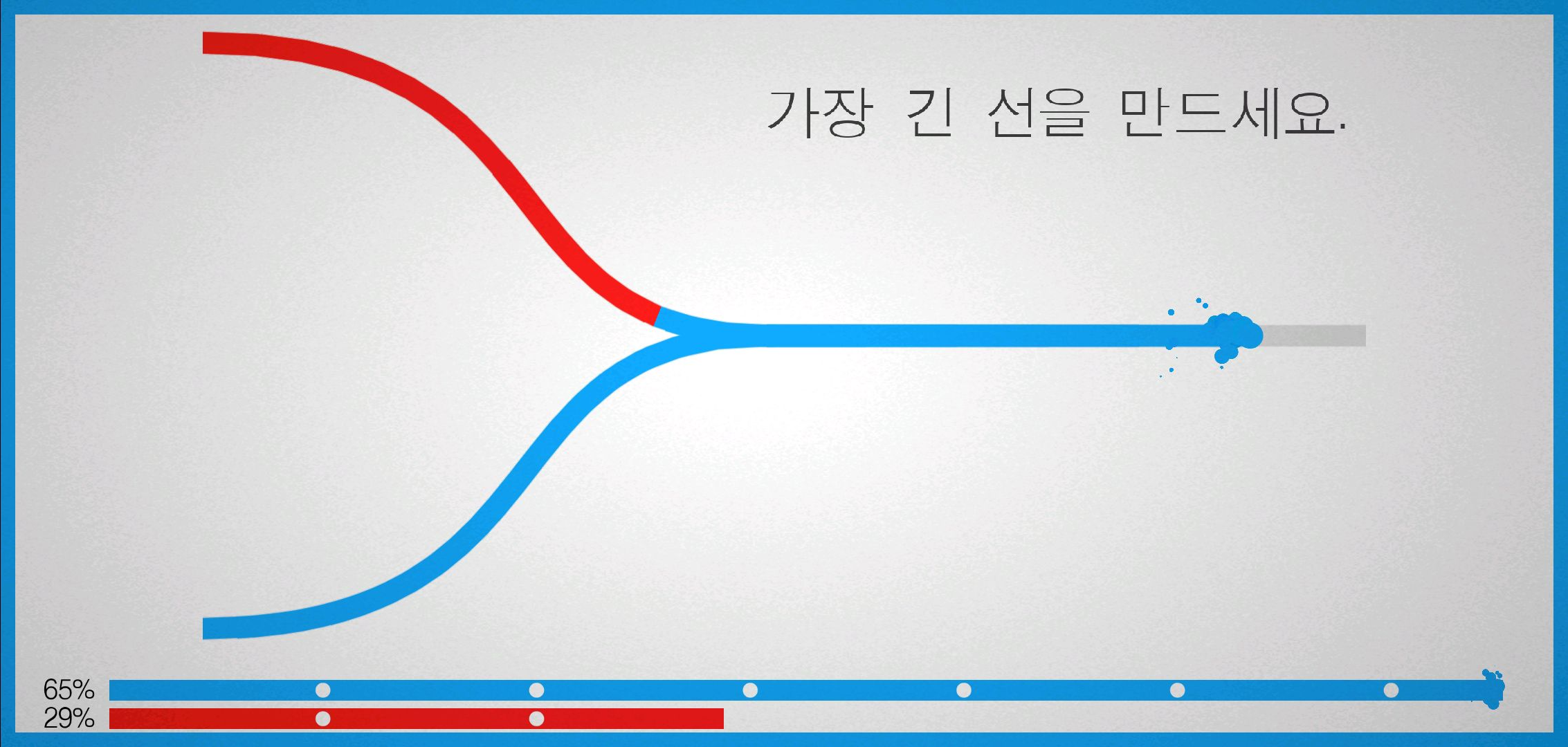 가장 긴 선을 만드세요.

65%
29%